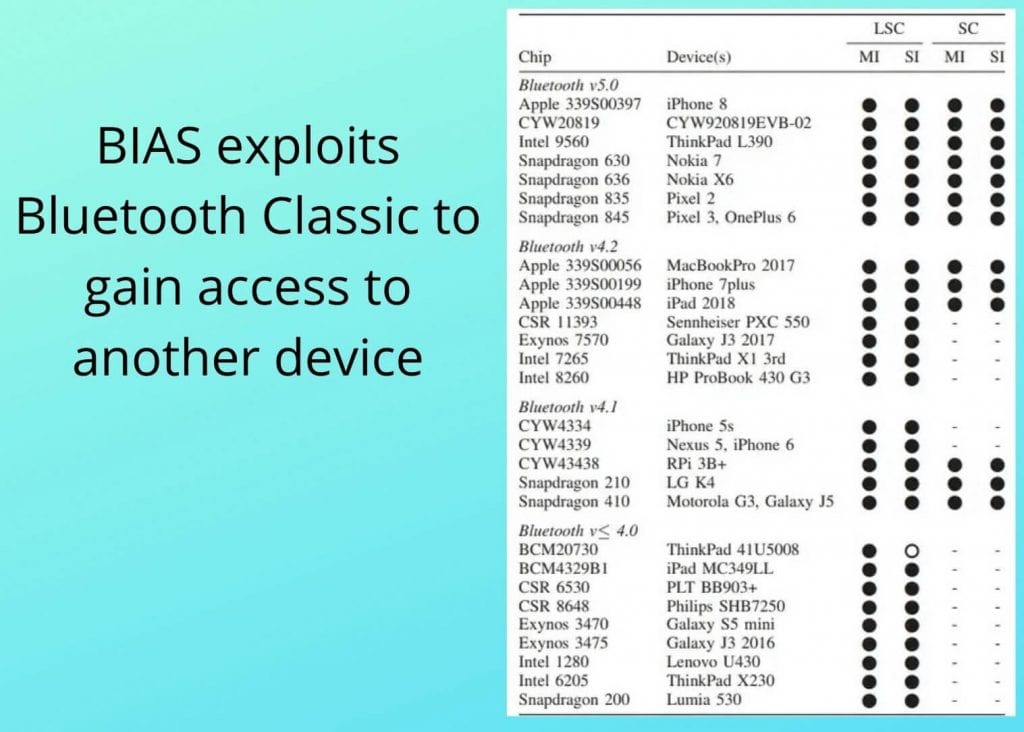 BIAS exploits Bluetooth Classic to gain access to another device

| Chip | Device(s) | LSC MI | LSC SI | SC MI | SC SI |
|---|---|---|---|---|---|
| *Bluetooth v5.0* | | | | | |
| Apple 339S00397 | iPhone 8 | ● | ● | ● | ● |
| CYW20819 | CYW920819EVB-02 | ● | ● | ● | ● |
| Intel 9560 | ThinkPad L390 | ● | ● | ● | ● |
| Snapdragon 630 | Nokia 7 | ● | ● | ● | ● |
| Snapdragon 636 | Nokia X6 | ● | ● | ● | ● |
| Snapdragon 835 | Pixel 2 | ● | ● | ● | ● |
| Snapdragon 845 | Pixel 3, OnePlus 6 | ● | ● | ● | ● |
| *Bluetooth v4.2* | | | | | |
| Apple 339S00056 | MacBookPro 2017 | ● | ● | ● | ● |
| Apple 339S00199 | iPhone 7plus | ● | ● | ● | ● |
| Apple 339S00448 | iPad 2018 | ● | ● | ● | ● |
| CSR 11393 | Sennheiser PXC 550 | ● | ● | - | - |
| Exynos 7570 | Galaxy J3 2017 | ● | ● | - | - |
| Intel 7265 | ThinkPad X1 3rd | ● | ● | - | - |
| Intel 8260 | HP ProBook 430 G3 | ● | ● | - | - |
| *Bluetooth v4.1* | | | | | |
| CYW4334 | iPhone 5s | ● | ● | - | - |
| CYW4339 | Nexus 5, iPhone 6 | ● | ● | - | - |
| CYW43438 | RPi 3B+ | ● | ● | ● | ● |
| Snapdragon 210 | LG K4 | ● | ● | ● | ● |
| Snapdragon 410 | Motorola G3, Galaxy J5 | ● | ● | ● | ● |
| *Bluetooth v$\leq$ 4.0* | | | | | |
| BCM20730 | ThinkPad 41U5008 | ● | ○ | - | - |
| BCM4329B1 | iPad MC349LL | ● | ● | - | - |
| CSR 6530 | PLT BB903+ | ● | ● | - | - |
| CSR 8648 | Philips SHB7250 | ● | ● | - | - |
| Exynos 3470 | Galaxy S5 mini | ● | ● | - | - |
| Exynos 3475 | Galaxy J3 2016 | ● | ● | - | - |
| Intel 1280 | Lenovo U430 | ● | ● | - | - |
| Intel 6205 | ThinkPad X230 | ● | ● | - | - |
| Snapdragon 200 | Lumia 530 | ● | ● | - | - |